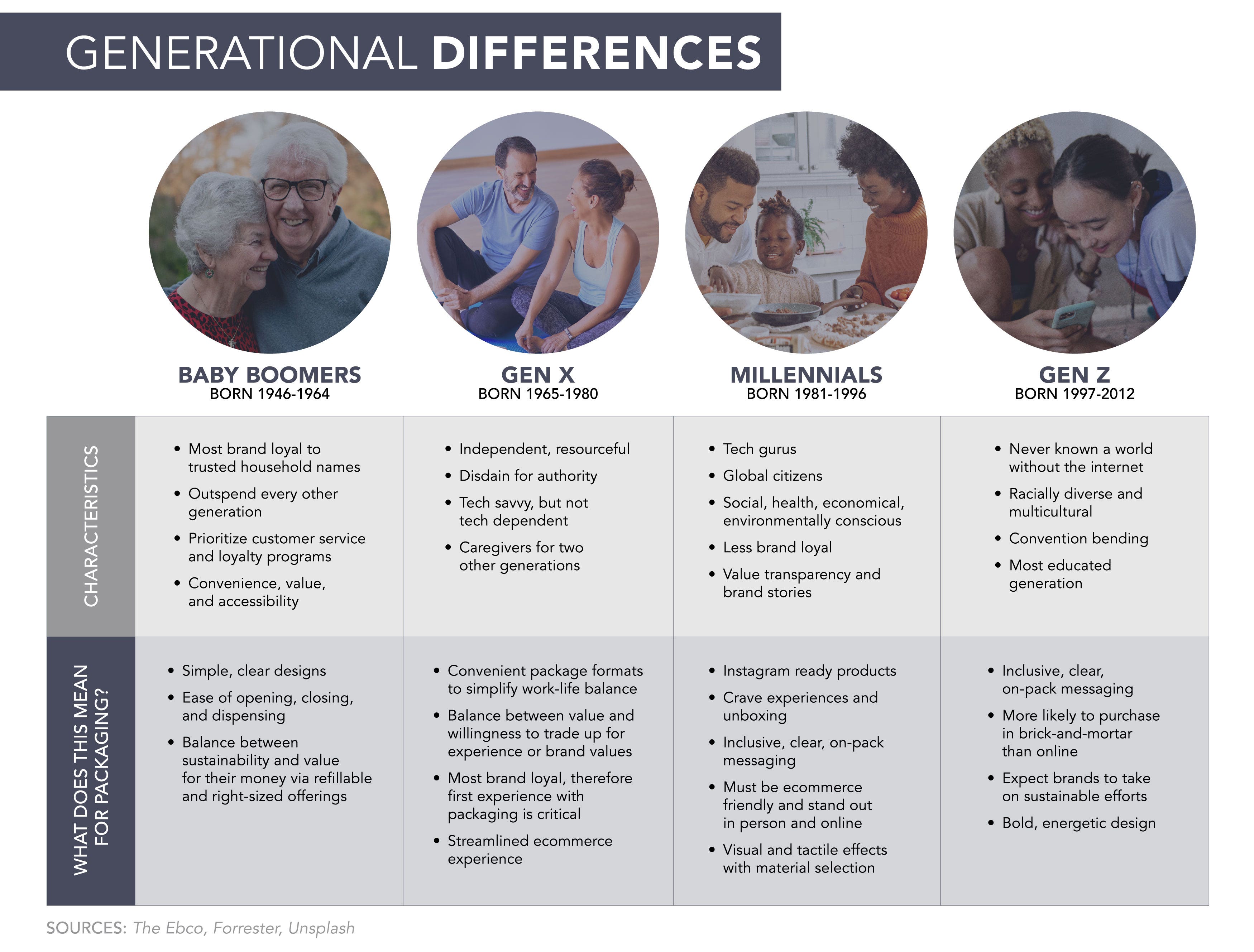 GENERATIONAL DIFFERENCES

| | BABY BOOMERS BORN 1946-1964 | GEN X BORN 1965-1980 | MILLENNIALS BORN 1981-1996 | GEN Z BORN 1997-2012 |
|---|---|---|---|---|
| CHARACTERISTICS | • Most brand loyal to trusted household names • Outspend every other generation • Prioritize customer service and loyalty programs • Convenience, value, and accessibility | • Independent, resourceful • Disdain for authority • Tech savvy, but not tech dependent • Caregivers for two other generations | • Tech gurus • Global citizens • Social, health, economical, environmentally conscious • Less brand loyal • Value transparency and brand stories | • Never known a world without the internet • Racially diverse and multicultural • Convention bending • Most educated generation |
| WHAT DOES THIS MEAN FOR PACKAGING? | • Simple, clear designs • Ease of opening, closing, and dispensing • Balance between sustainability and value for their money via refillable and right-sized offerings | • Convenient package formats to simplify work-life balance • Balance between value and willingness to trade up for experience or brand values • Most brand loyal, therefore first experience with packaging is critical • Streamlined ecommerce experience | • Instagram ready products • Crave experiences and unboxing • Inclusive, clear, on-pack messaging • Must be ecommerce friendly and stand out in person and online • Visual and tactile effects with material selection | • Inclusive, clear, on-pack messaging • More likely to purchase in brick-and-mortar than online • Expect brands to take on sustainable efforts • Bold, energetic design |

SOURCES: The Ebco, Forrester, Unsplash